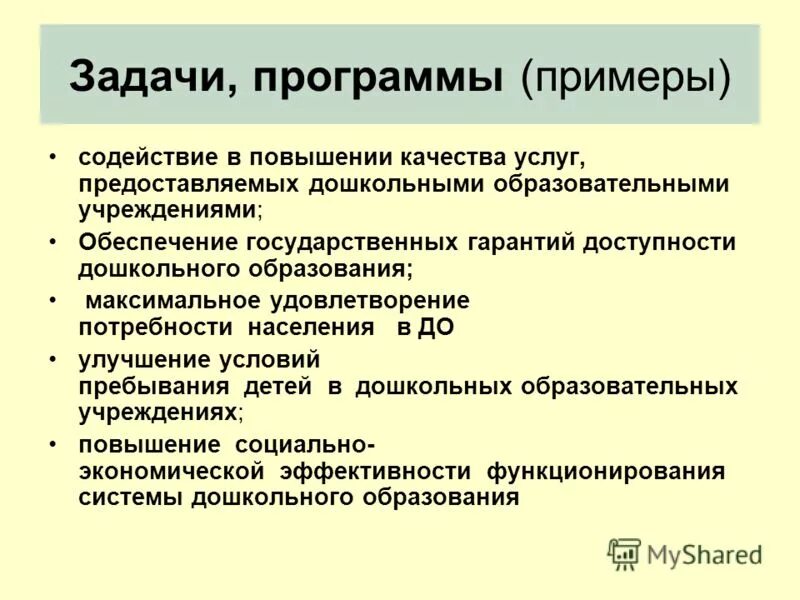 Задачи, программы (примеры)

• содействие в повышении качества услуг, предоставляемых дошкольными образовательными учреждениями;
• Обеспечение государственных гарантий доступности дошкольного образования;
• максимальное удовлетворение потребности населения в ДО
• улучшение условий пребывания детей в дошкольных образовательных учреждениях;
• повышение социально-экономической эффективности функционирования системы дошкольного образования

MyShared